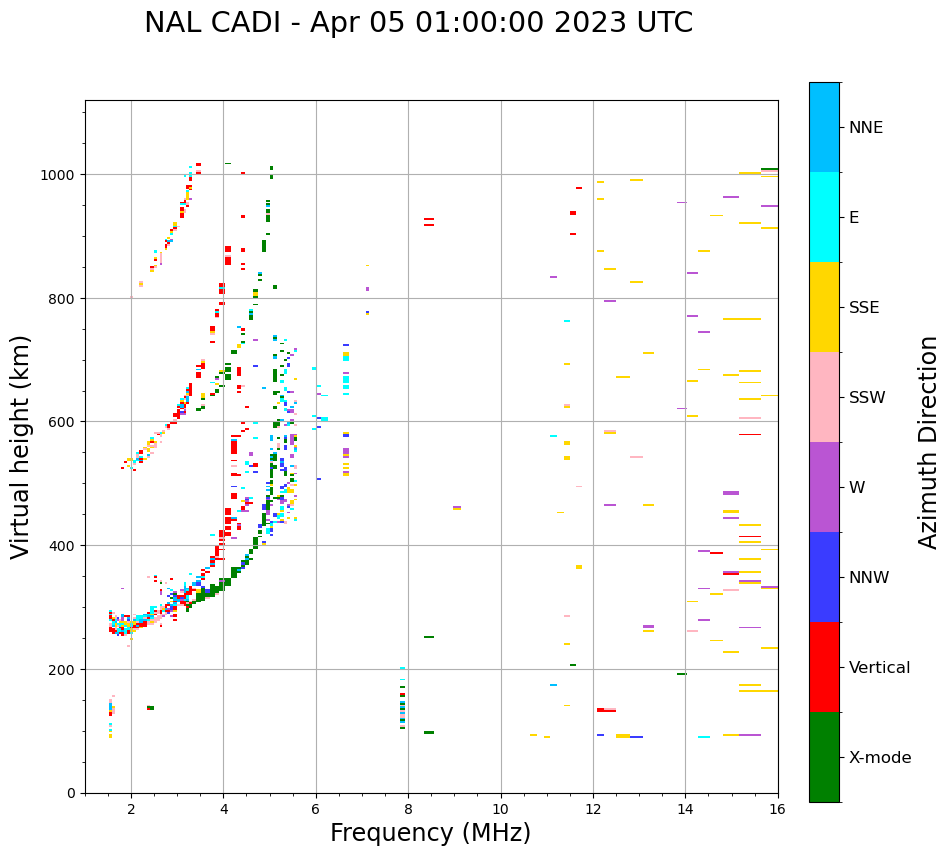 NAL CADI - Apr 05 01:00:00 2023 UTC

Virtual height (km)

1000
800
600
400
200
0

2
4
6
8
10
12
14
16

Frequency (MHz)

NNE
E
SSE
SSW
W
NNW
Vertical
X-mode

Azimuth Direction